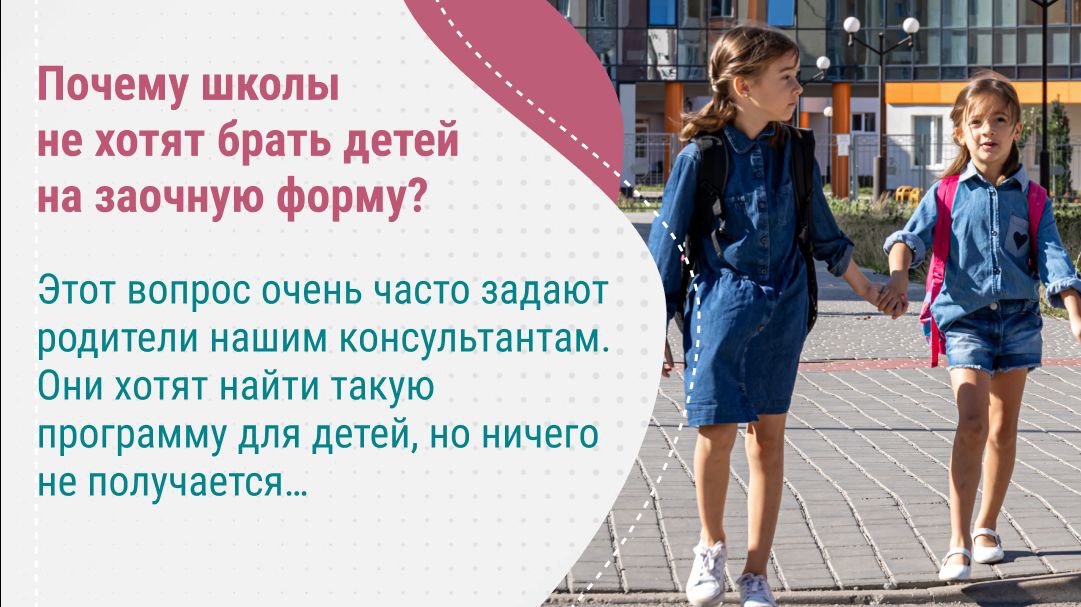 Почему школы не хотят брать детей на заочную форму?

Этот вопрос очень часто задают родители нашим консультантам. Они хотят найти такую программу для детей, но ничего не получается...